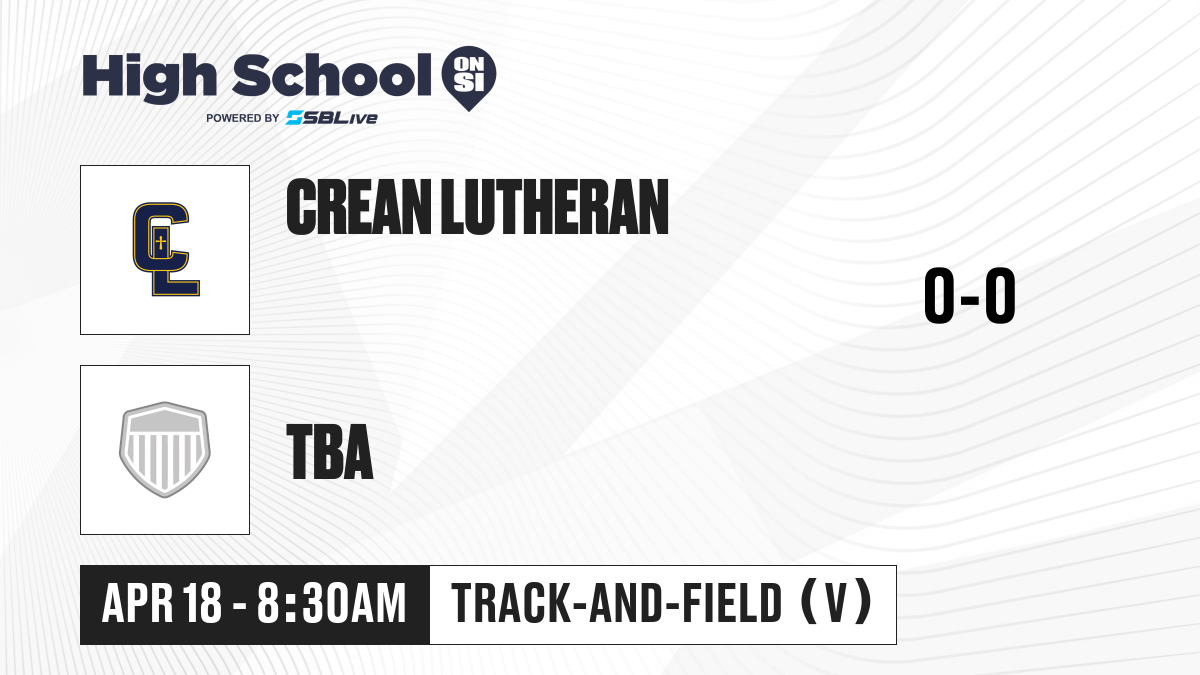 High School ON SI
POWERED BY SBLive

CL

CREAN LUTHERAN

0-0

TBA

APR 18 - 8:30AM

TRACK-AND-FIELD (V)